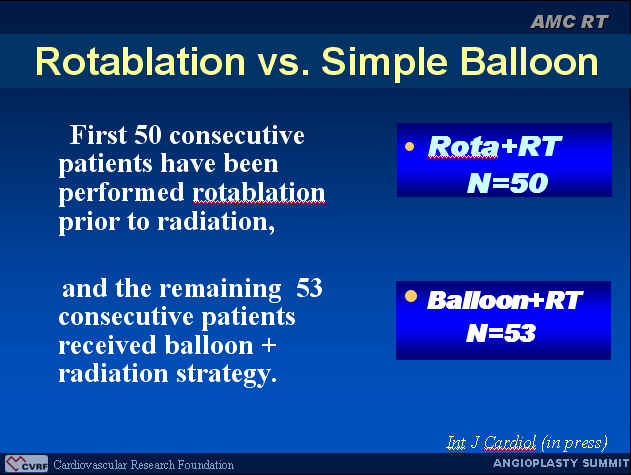 AMC RT

Rotablation vs. Simple Balloon

First 50 consecutive patients have been performed rotablation prior to radiation,

and the remaining 53 consecutive patients received balloon + radiation strategy.

• Rota+RT
N=50

• Balloon+RT
N=53

Int J Cardiol (in press)

CVRF Cardiovascular Research Foundation

ANGIOPLASTY SUMMIT